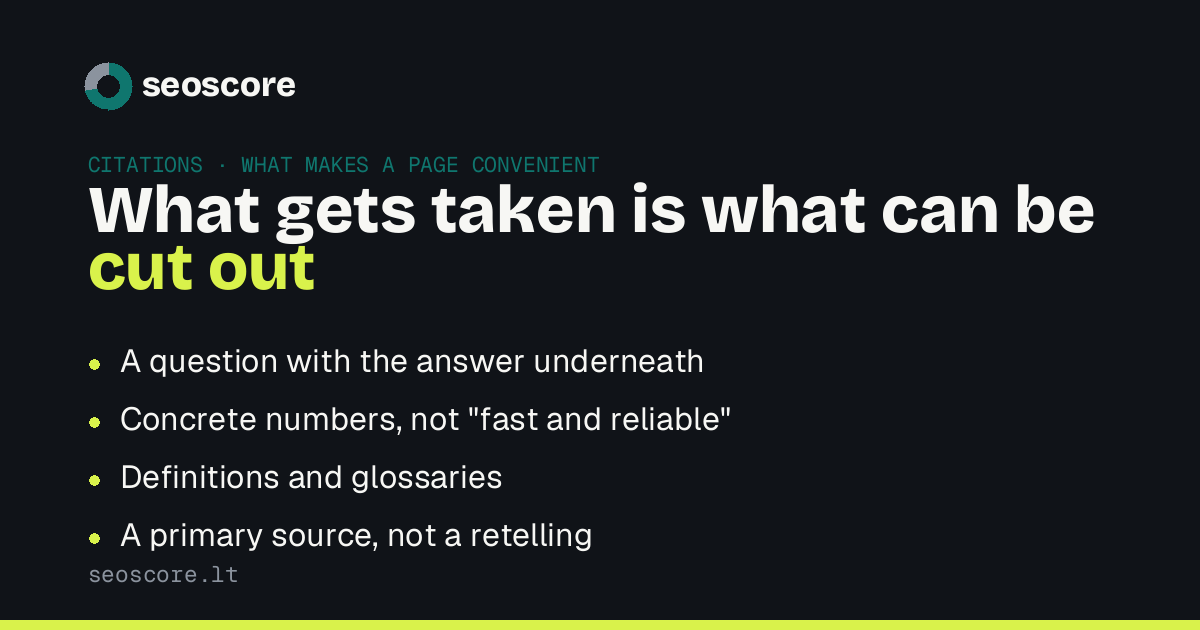 seoscore

CITATIONS · WHAT MAKES A PAGE CONVENIENT

What gets taken is what can be cut out

• A question with the answer underneath
• Concrete numbers, not "fast and reliable"
• Definitions and glossaries
• A primary source, not a retelling

seoscore.lt